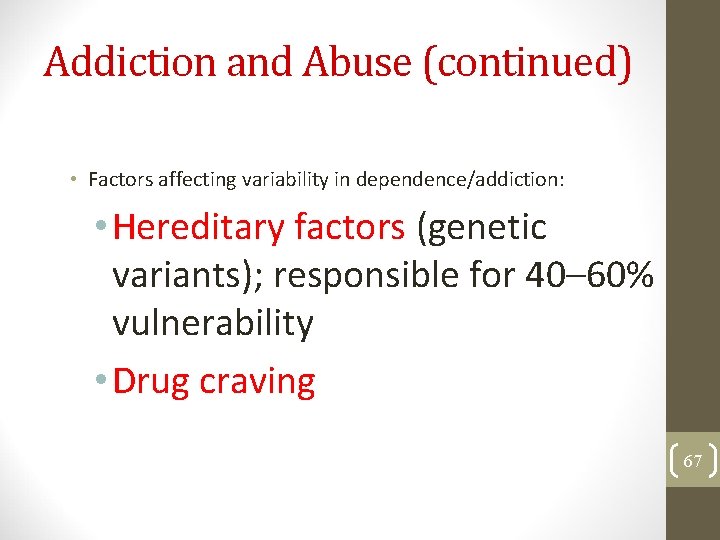 Addiction and Abuse (continued)

• Factors affecting variability in dependence/addiction:

• Hereditary factors (genetic variants); responsible for 40–60% vulnerability

• Drug craving

67